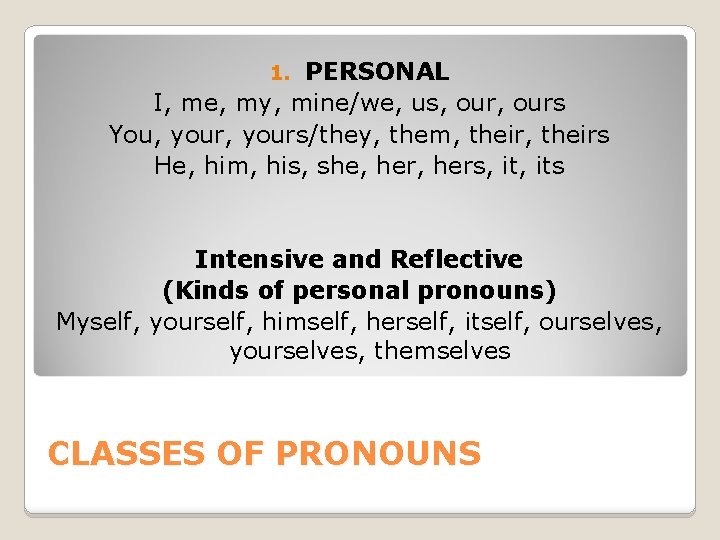 1. PERSONAL
I, me, my, mine/we, us, our, ours
You, your, yours/they, them, their, theirs
He, him, his, she, her, hers, it, its

Intensive and Reflective
(Kinds of personal pronouns)
Myself, yourself, himself, herself, itself, ourselves, yourselves, themselves

CLASSES OF PRONOUNS